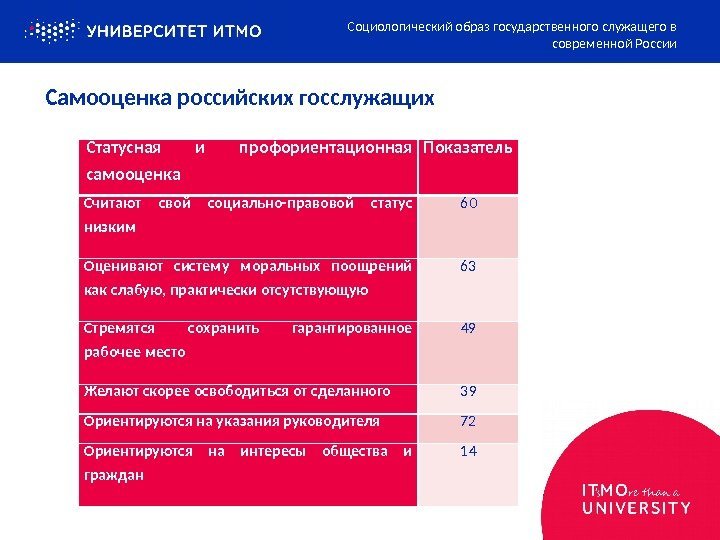 УНИВЕРСИТЕТ ИТМО

Социологический образ государственного служащего в современной России

Самооценка российских госслужащих

| Статусная и профориентационная самооценка | Показатель |
|---|---|
| Считают свой социально-правовой статус низким | 60 |
| Оценивают систему моральных поощрений как слабую, практически отсутствующую | 63 |
| Стремятся сохранить гарантированное рабочее место | 49 |
| Желают скорее освободиться от сделанного | 39 |
| Ориентируются на указания руководителя | 72 |
| Ориентируются на интересы общества и граждан | 14 |

ITMOre than a UNIVERSITY